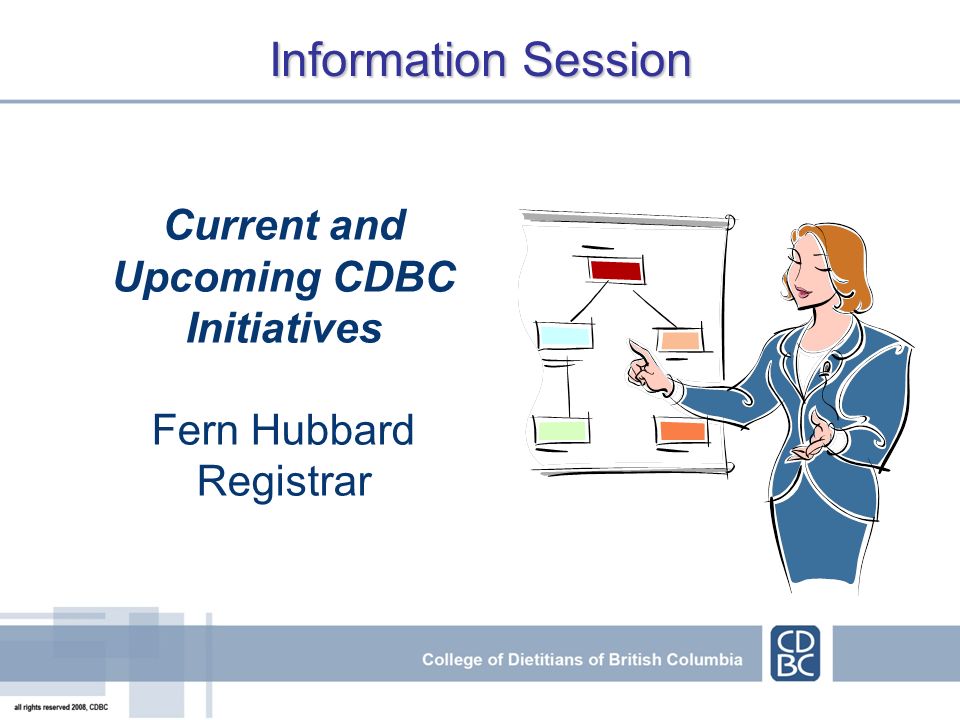 Information Session

Current and Upcoming CDBC Initiatives

Fern Hubbard
Registrar

College of Dietitians of British Columbia

CD
BC

all rights reserved 2008, CDBC